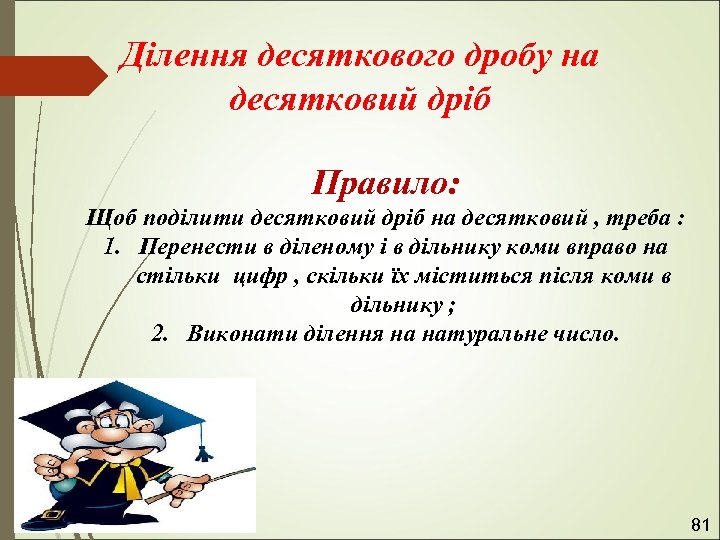 Ділення десяткового дробу на десятковий дріб

Правило:

Щоб поділити десятковий дріб на десятковий , треба :

1. Перенести в діленому і в дільнику коми вправо на стільки цифр , скільки їх міститься після коми в дільнику ;
2. Виконати ділення на натуральне число.

81